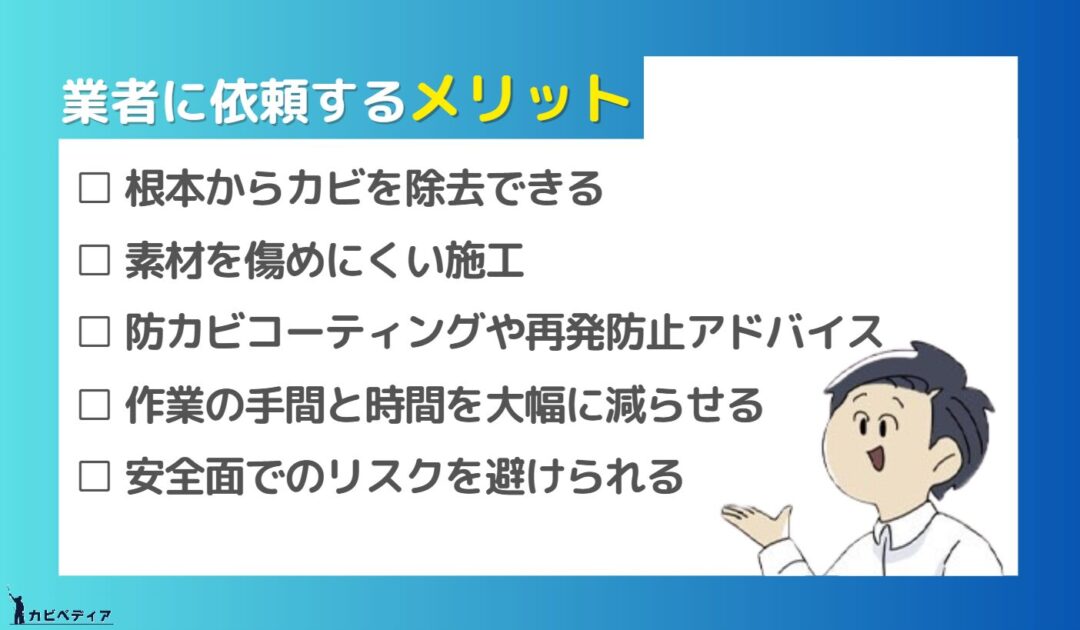 業者に依頼するメリット

☐ 根本からカビを除去できる

☐ 素材を傷めにくい施工

☐ 防カビコーティングや再発防止アドバイス

☐ 作業の手間と時間を大幅に減らせる

☐ 安全面でのリスクを避けられる

カビペディア